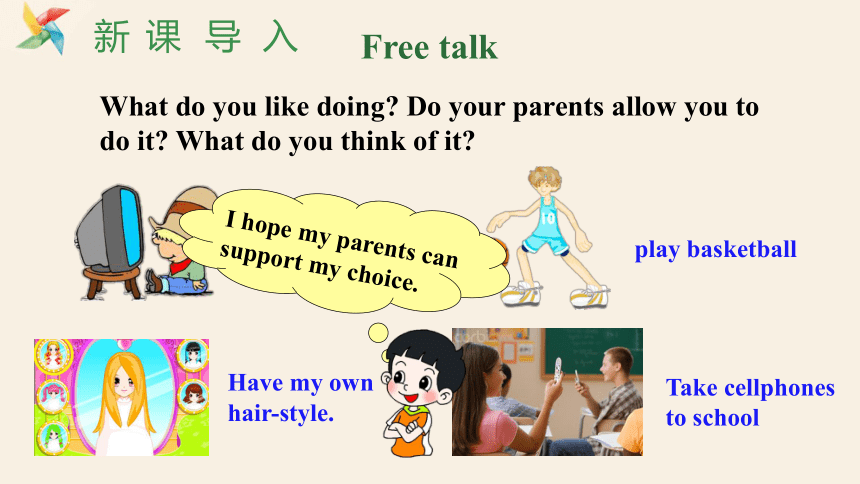 新课导入

Free talk

What do you like doing? Do your parents allow you to do it? What do you think of it?

I hope my parents can support my choice.

10

play basketball

Have my own hair-style.

Take cellphones to school